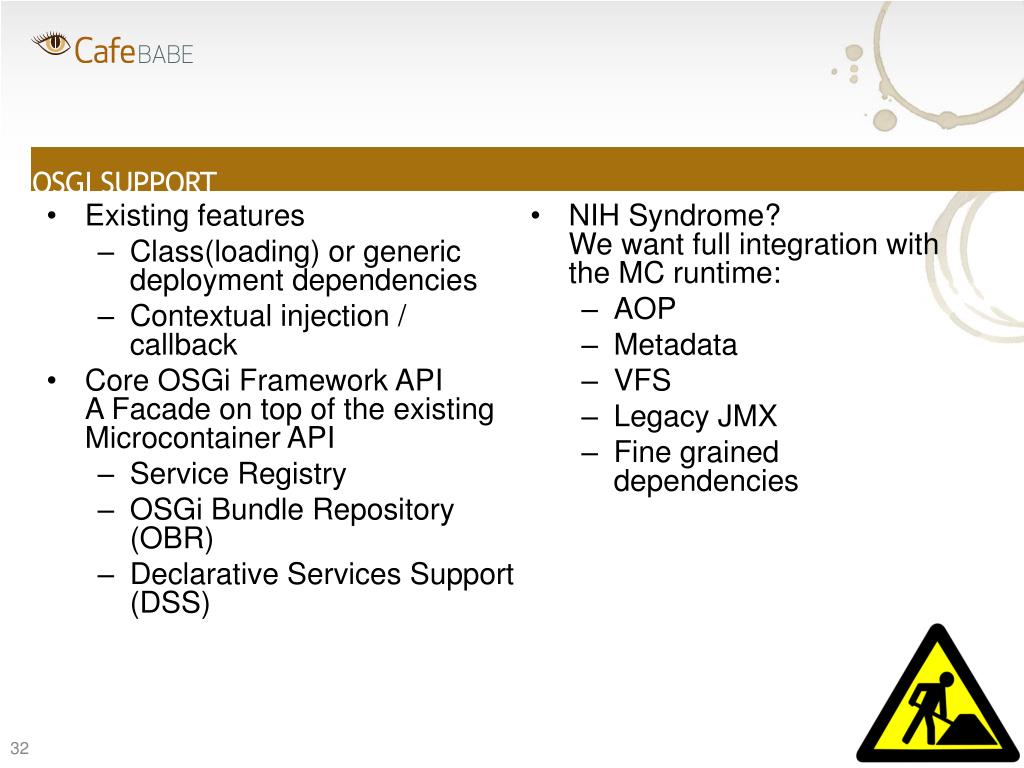 CafeBABE

OSGI SUPPORT

• Existing features
 – Class(loading) or generic deployment dependencies
 – Contextual injection / callback
• Core OSGi Framework API
A Facade on top of the existing Microcontainer API
 – Service Registry
 – OSGi Bundle Repository (OBR)
 – Declarative Services Support (DSS)

• NIH Syndrome?
We want full integration with the MC runtime:
 – AOP
 – Metadata
 – VFS
 – Legacy JMX
 – Fine grained dependencies

32